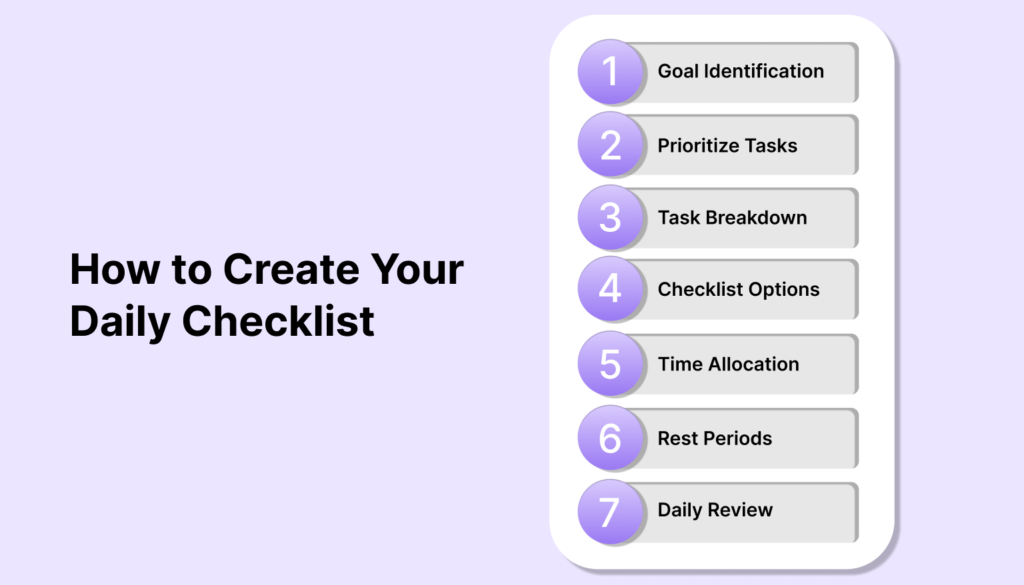 How to Create Your Daily Checklist

1 Goal Identification
2 Prioritize Tasks
3 Task Breakdown
4 Checklist Options
5 Time Allocation
6 Rest Periods
7 Daily Review